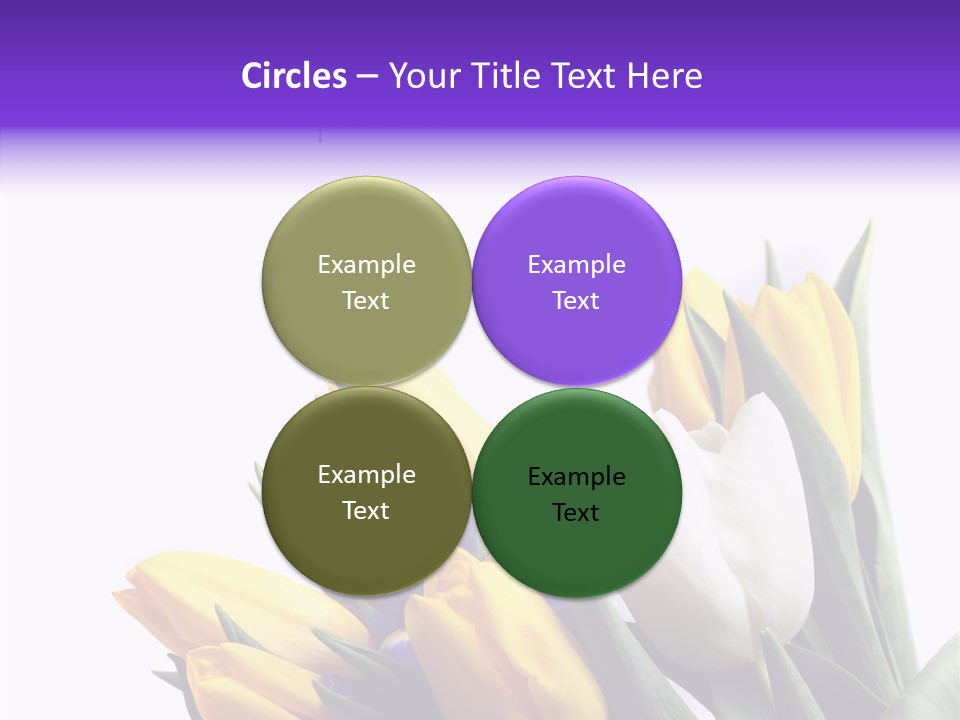 Circles – Your Title Text Here

Example Text

Example Text

Example Text

Example Text